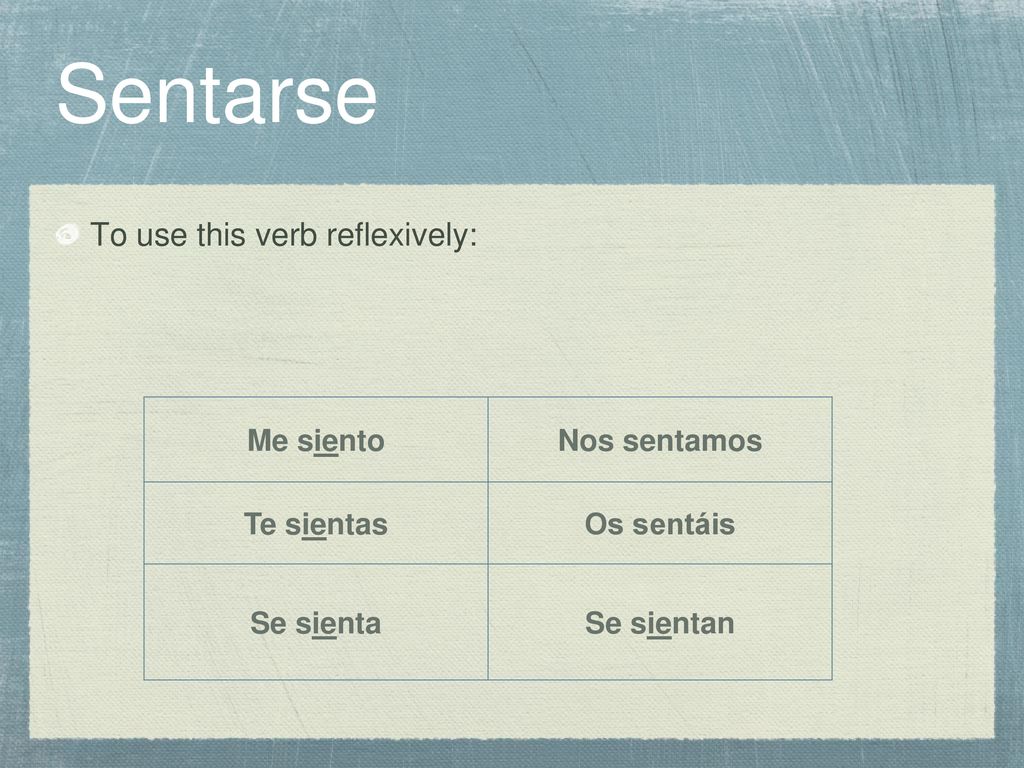 Sentarse

To use this verb reflexively:

| Me siento | Nos sentamos |
|---|---|
| Te sientas | Os sentáis |
| Se sienta | Se sientan |